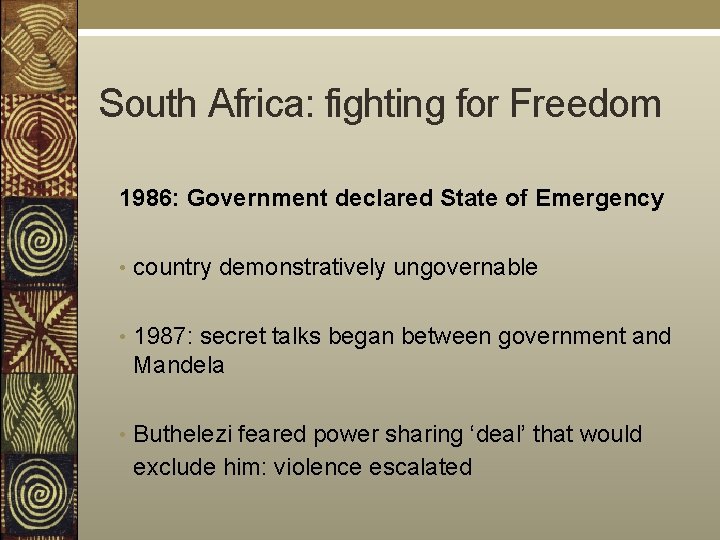 South Africa: fighting for Freedom

1986: Government declared State of Emergency

• country demonstratively ungovernable

• 1987: secret talks began between government and Mandela

• Buthelezi feared power sharing ‘deal’ that would exclude him: violence escalated